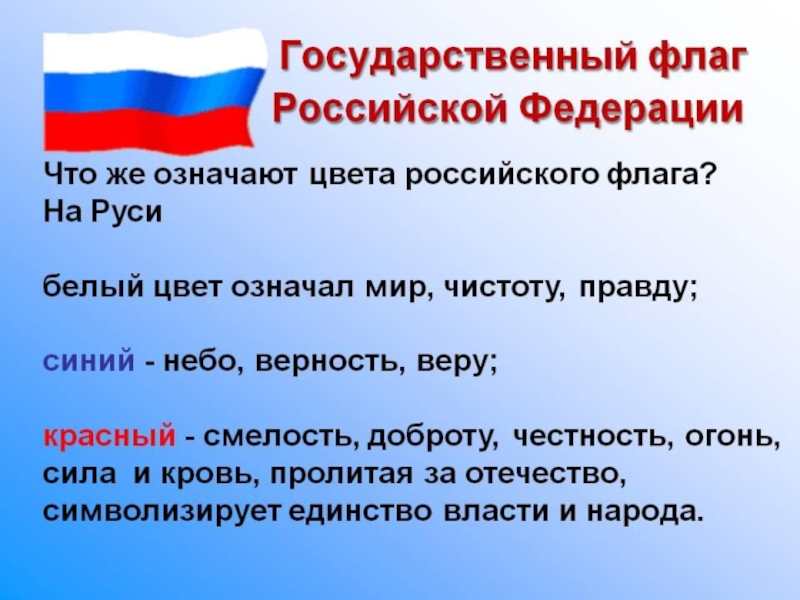 Государственный флаг Российской Федерации

Что же означают цвета российского флага?
На Руси

белый цвет означал мир, чистоту, правду;

синий - небо, верность, веру;

красный - смелость, доброту, честность, огонь, сила и кровь, пролитая за отечество, символизирует единство власти и народа.